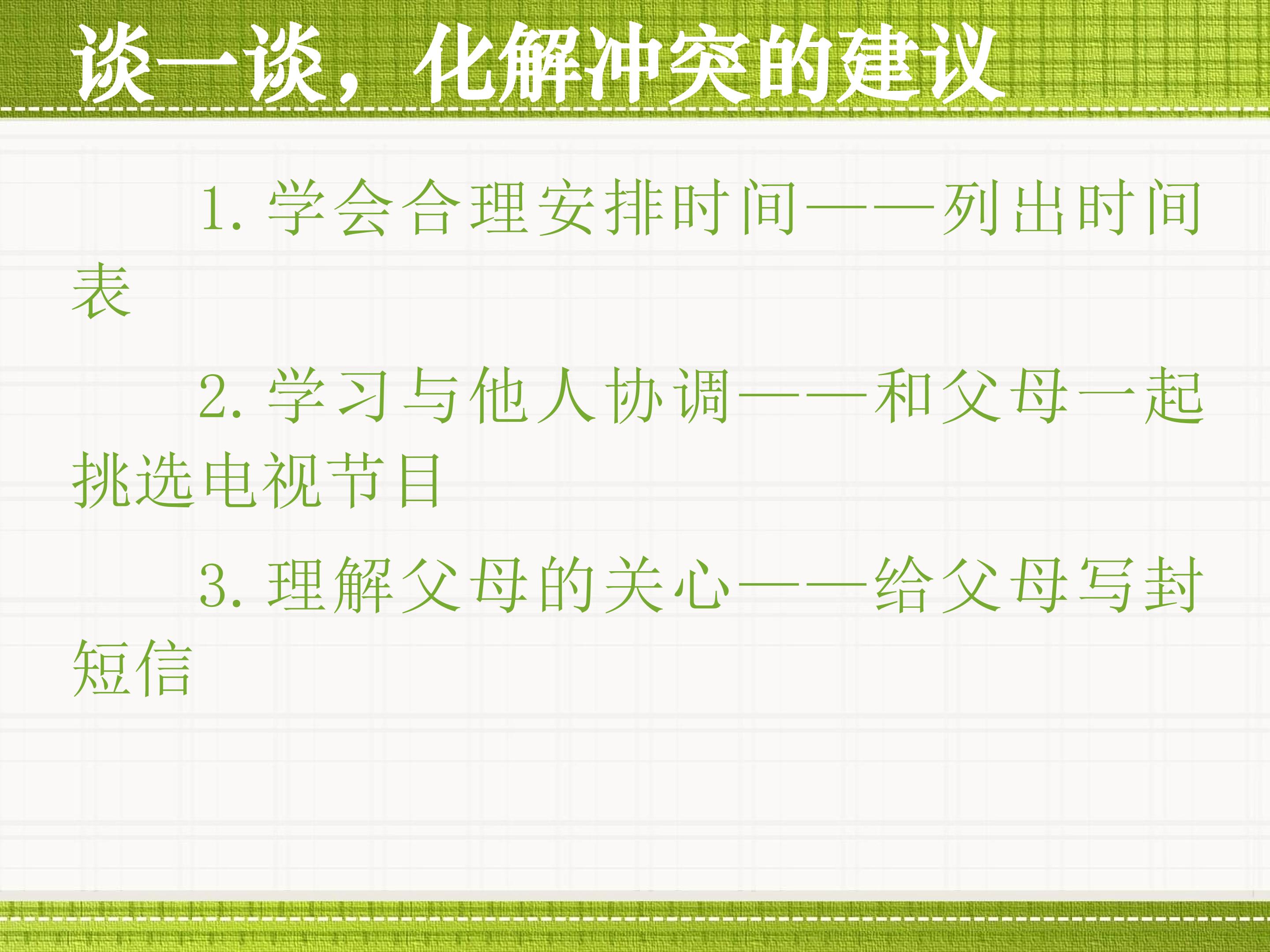 谈一谈，化解冲突的建议

1. 学会合理安排时间——列出时间表

2. 学习与他人协调——和父母一起挑选电视节目

3. 理解父母的关心——给父母写封短信